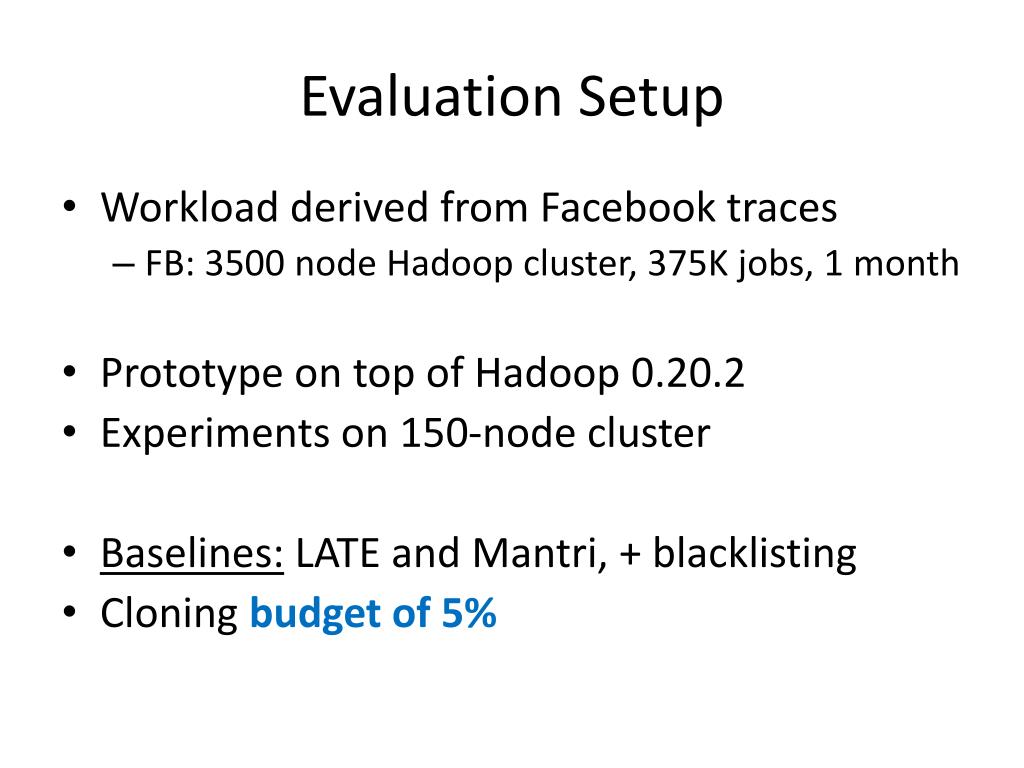 Evaluation Setup

• Workload derived from Facebook traces
– FB: 3500 node Hadoop cluster, 375K jobs, 1 month

• Prototype on top of Hadoop 0.20.2
• Experiments on 150-node cluster

• Baselines: LATE and Mantri, + blacklisting
• Cloning budget of 5%